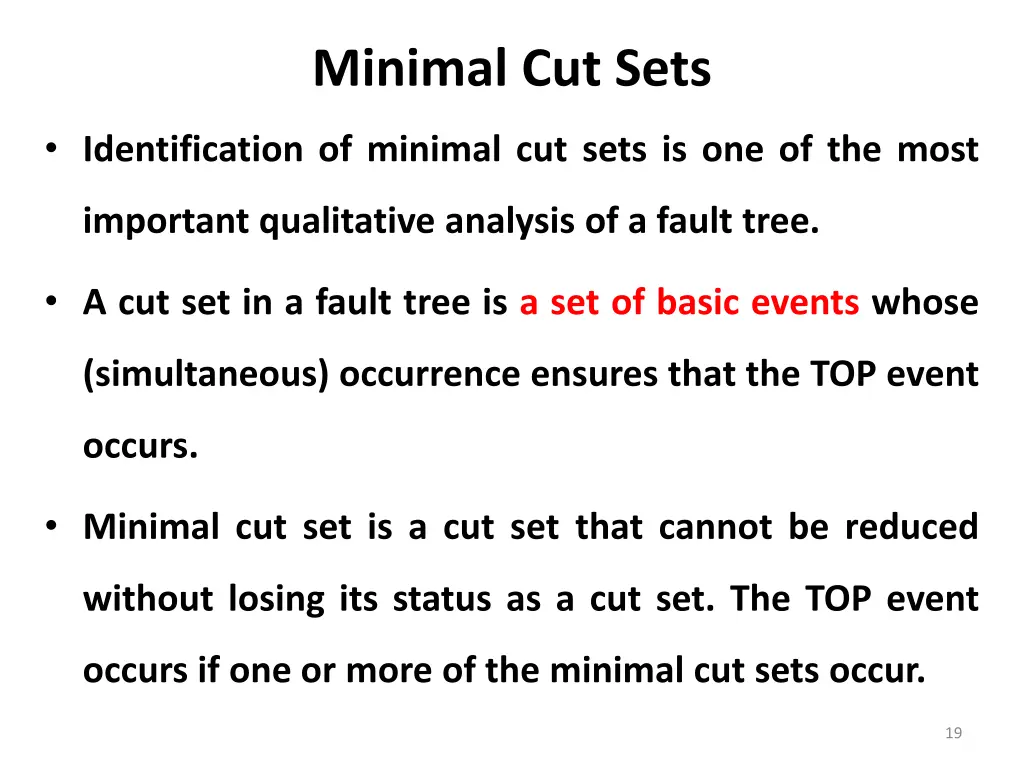 Minimal Cut Sets

• Identification of minimal cut sets is one of the most important qualitative analysis of a fault tree.

• A cut set in a fault tree is a set of basic events whose (simultaneous) occurrence ensures that the TOP event occurs.

• Minimal cut set is a cut set that cannot be reduced without losing its status as a cut set. The TOP event occurs if one or more of the minimal cut sets occur.

19